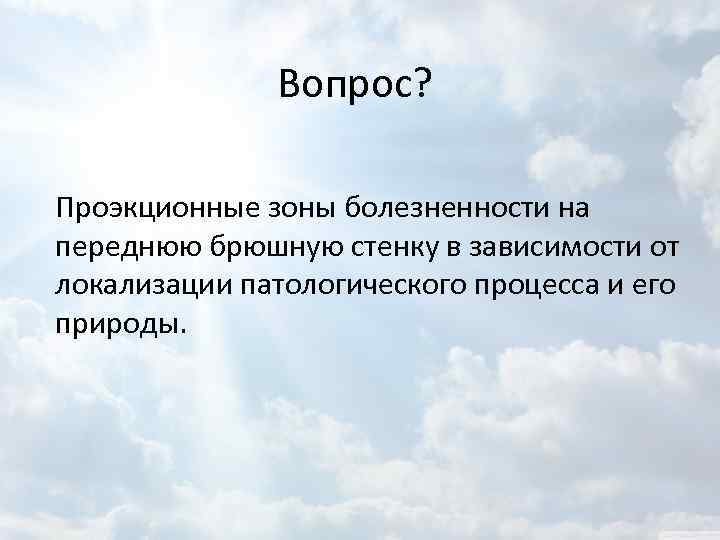 Вопрос?

Проэкционные зоны болезненности на переднюю брюшную стенку в зависимости от локализации патологического процесса и его природы.